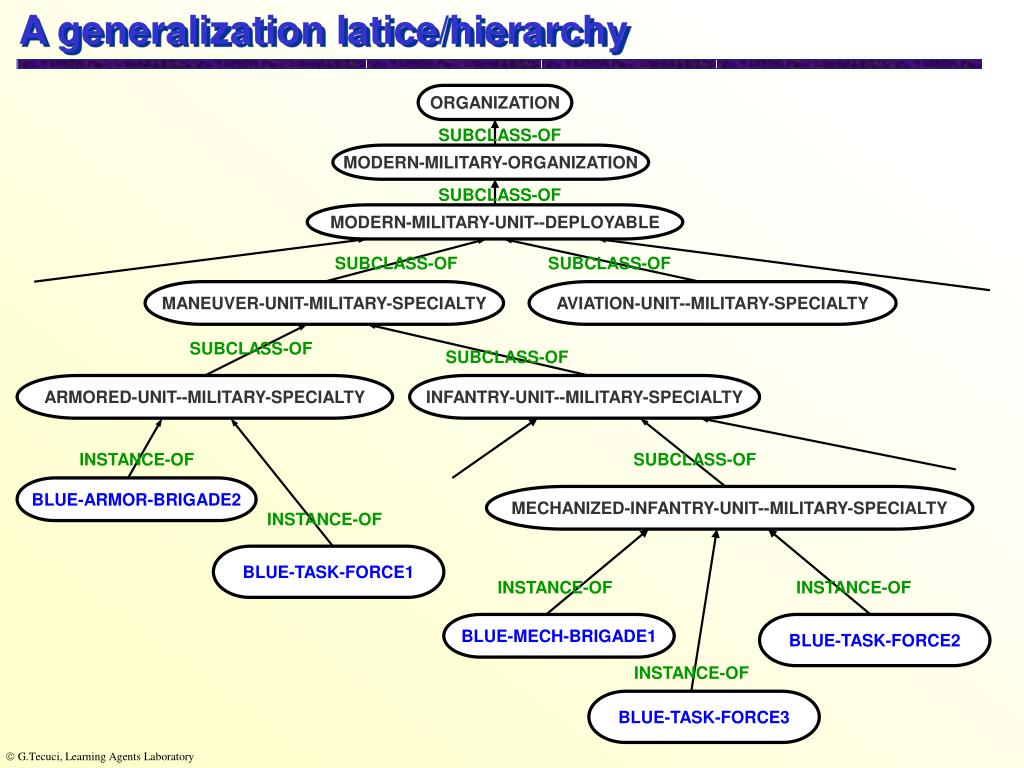 A generalization latice/hierarchy

ORGANIZATION

SUBCLASS-OF

MODERN-MILITARY-ORGANIZATION

SUBCLASS-OF

MODERN-MILITARY-UNIT--DEPLOYABLE

SUBCLASS-OF

SUBCLASS-OF

MANEUVER-UNIT-MILITARY-SPECIALTY

AVIATION-UNIT--MILITARY-SPECIALTY

SUBCLASS-OF

SUBCLASS-OF

ARMORED-UNIT--MILITARY-SPECIALTY

INFANTRY-UNIT--MILITARY-SPECIALTY

INSTANCE-OF

SUBCLASS-OF

BLUE-ARMOR-BRIGADE2

INSTANCE-OF

MECHANIZED-INFANTRY-UNIT--MILITARY-SPECIALTY

BLUE-TASK-FORCE1

INSTANCE-OF

INSTANCE-OF

BLUE-MECH-BRIGADE1

BLUE-TASK-FORCE2

INSTANCE-OF

BLUE-TASK-FORCE3

© G.Tecuci, Learning Agents Laboratory